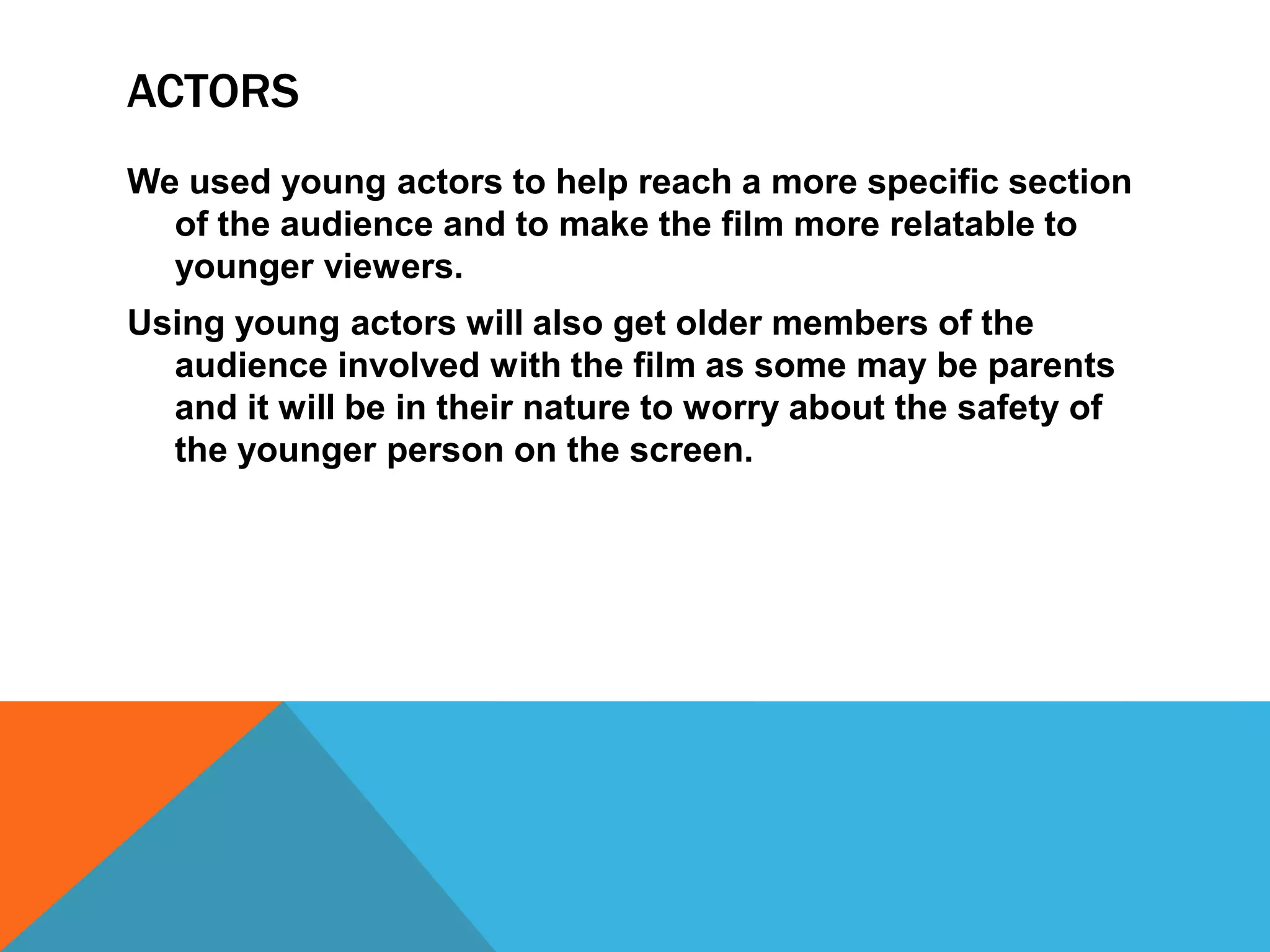 ACTORS

We used young actors to help reach a more specific section of the audience and to make the film more relatable to younger viewers.

Using young actors will also get older members of the audience involved with the film as some may be parents and it will be in their nature to worry about the safety of the younger person on the screen.